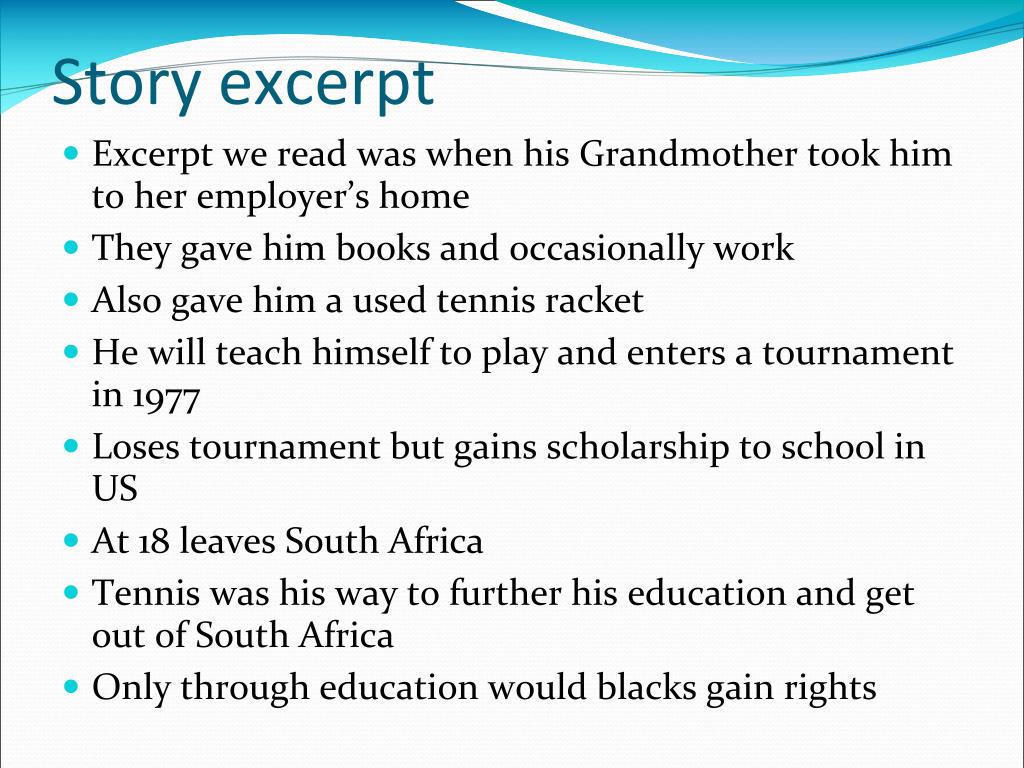 Story excerpt

- Excerpt we read was when his Grandmother took him to her employer’s home
- They gave him books and occasionally work
- Also gave him a used tennis racket
- He will teach himself to play and enters a tournament in 1977
- Loses tournament but gains scholarship to school in US
- At 18 leaves South Africa
- Tennis was his way to further his education and get out of South Africa
- Only through education would blacks gain rights